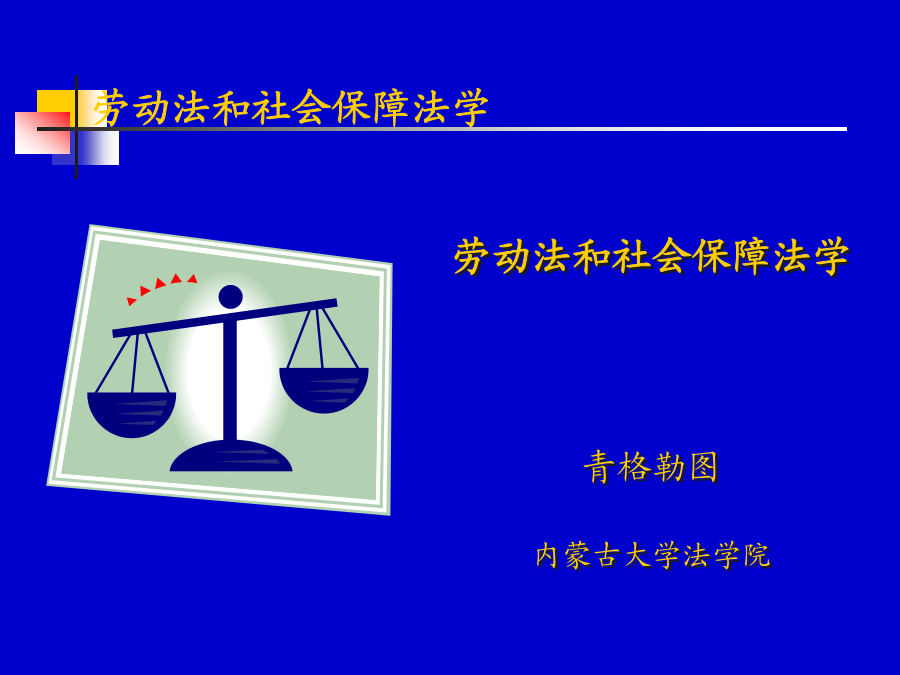 劳动法和社会保障法学

劳动法和社会保障法学

青格勒图

内蒙古大学法学院